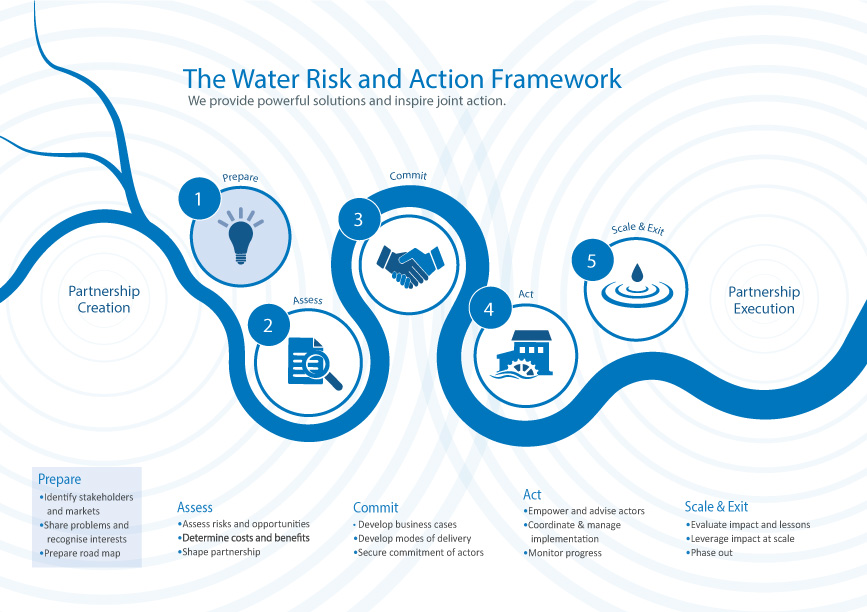 The Water Risk and Action Framework
We provide powerful solutions and inspire joint action.

Partnership Creation

1 Prepare

2 Assess

3 Commit

4 Act

5 Scale & Exit

Partnership Execution

Prepare
•Identify stakeholders and markets
•Share problems and recognise interests
•Prepare road map

Assess
•Assess risks and opportunities
•Determine costs and benefits
•Shape partnership

Commit
•Develop business cases
•Develop modes of delivery
•Secure commitment of actors

Act
•Empower and advise actors
•Coordinate & manage implementation
•Monitor progress

Scale & Exit
•Evaluate impact and lessons
•Leverage impact at scale
•Phase out